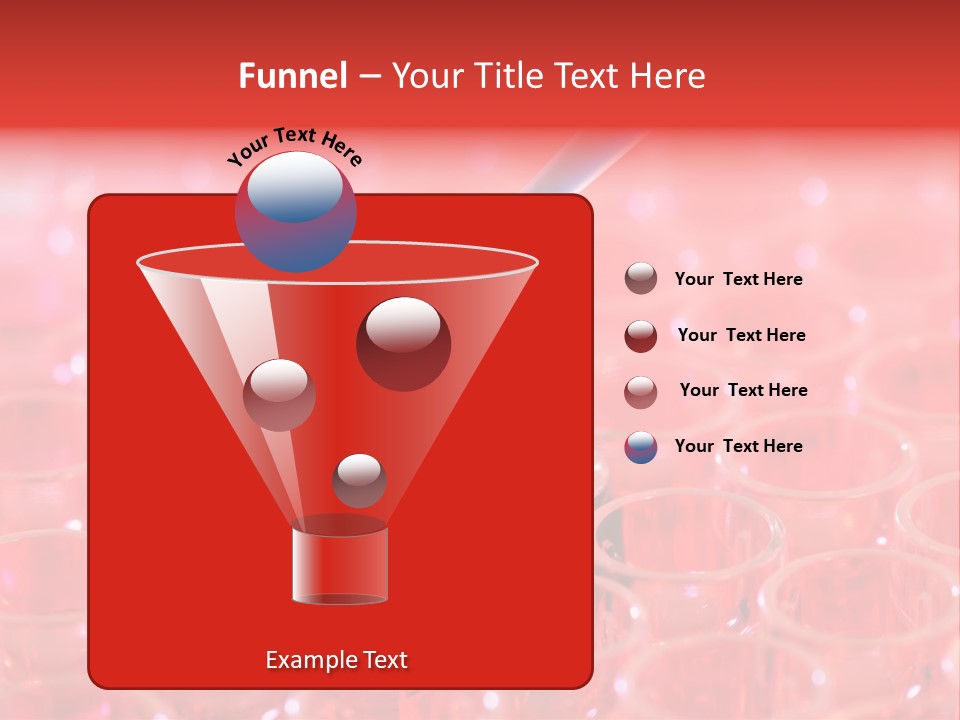 Funnel – Your Title Text Here

Your Text Here

Your Text Here

Your Text Here

Your Text Here

Your Text Here

Example Text